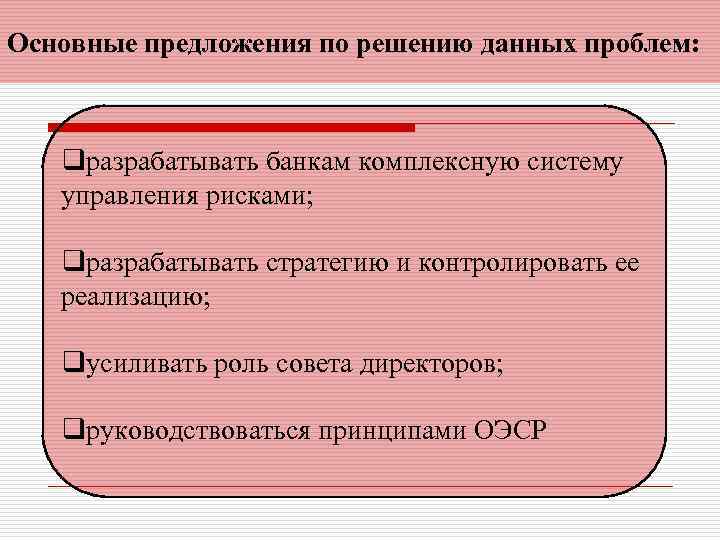 Основные предложения по решению данных проблем:

❑разрабатывать банкам комплексную систему управления рисками;

❑разрабатывать стратегию и контролировать ее реализацию;

❑усиливать роль совета директоров;

❑руководствоваться принципами ОЭСР